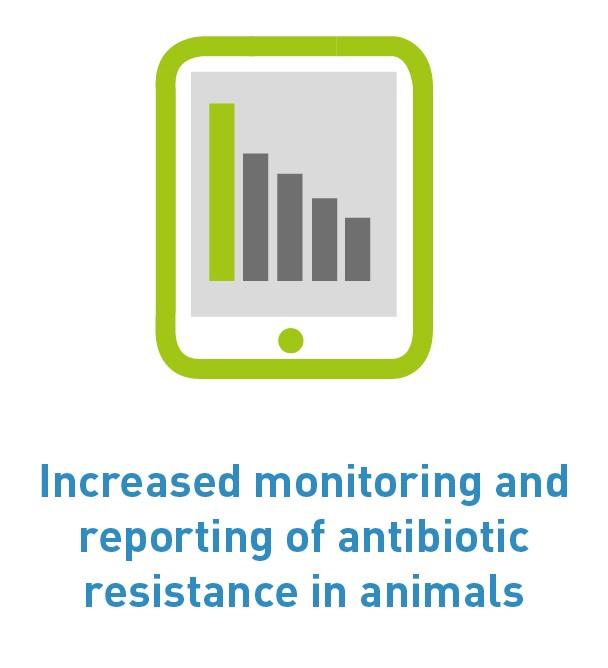 Increased monitoring and reporting of antibiotic resistance in animals